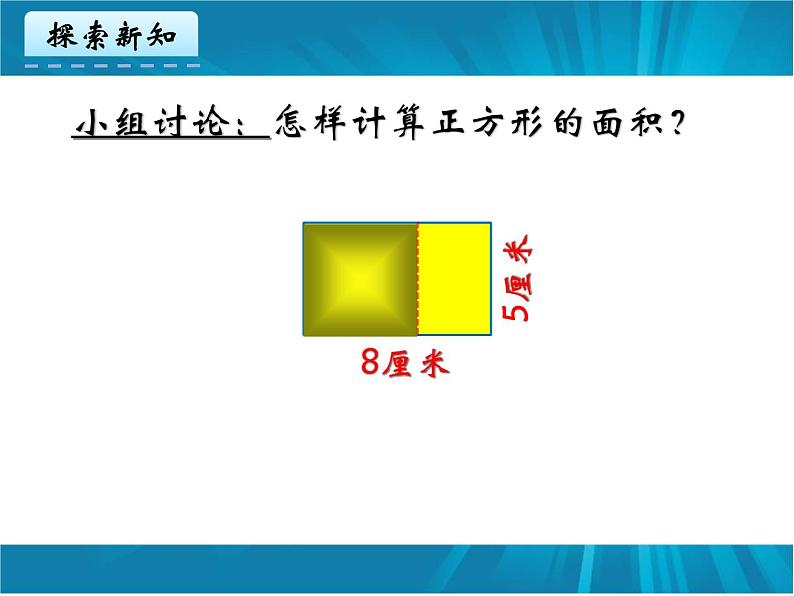 探索新知

小组讨论：怎样计算正方形的面积？

5厘米

8厘米